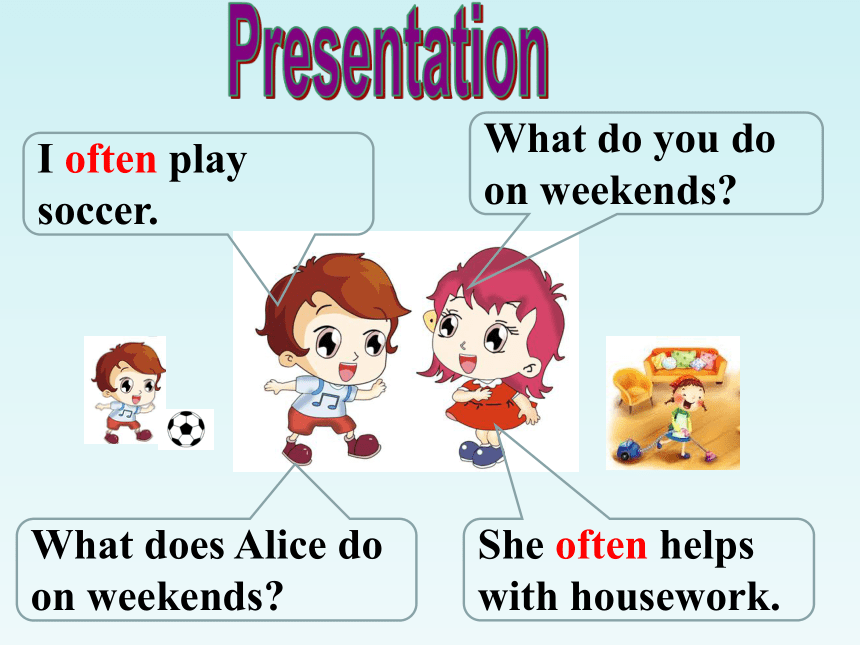 Presentation

I often play soccer.

What do you do on weekends?

What does Alice do on weekends?

She often helps with housework.